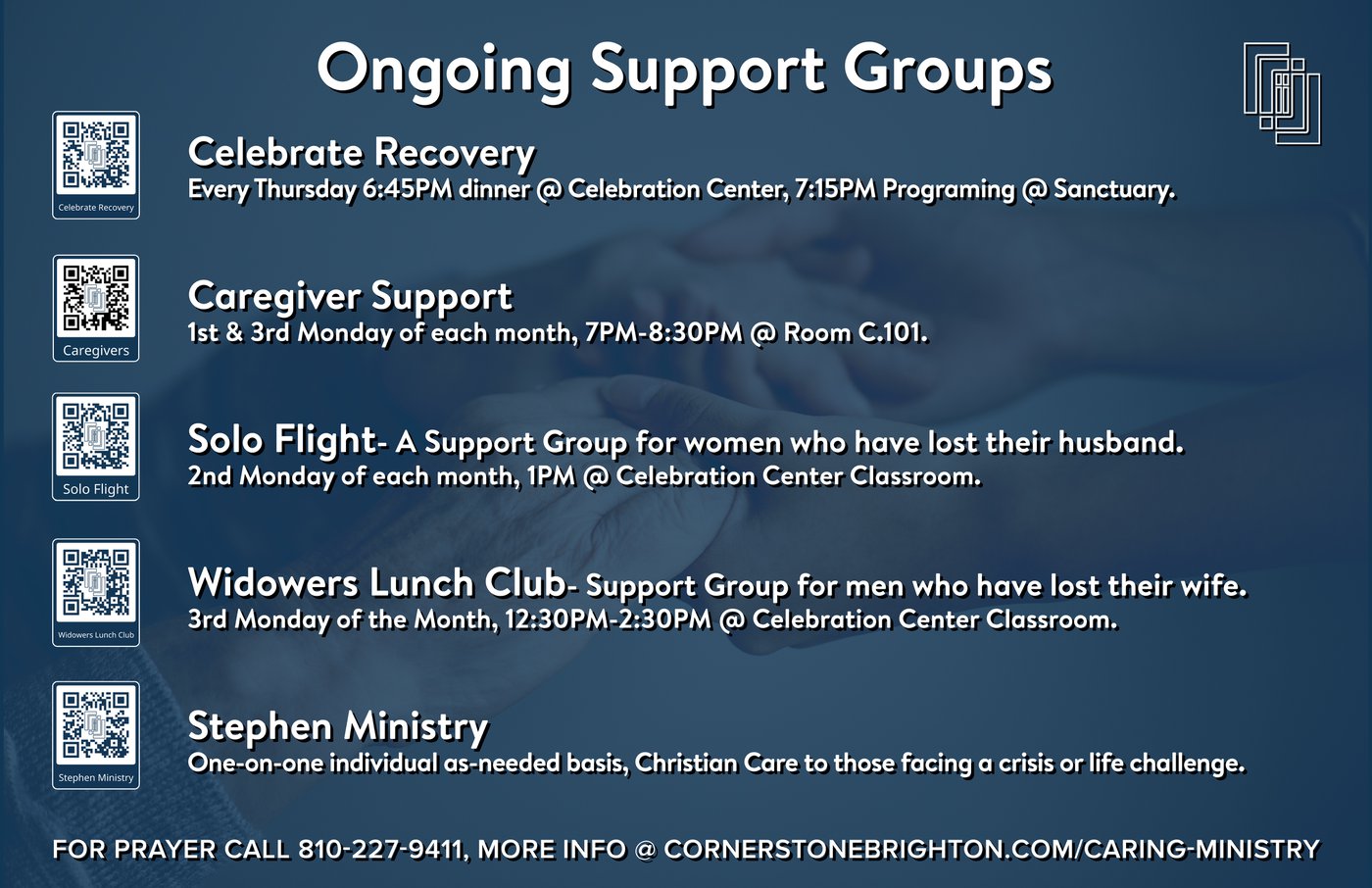 Ongoing Support Groups

Celebrate Recovery

Celebrate Recovery
Every Thursday 6:45PM dinner @ Celebration Center, 7:15PM Programing @ Sanctuary.

Caregivers

Caregiver Support
1st & 3rd Monday of each month, 7PM-8:30PM @ Room C.101.

Solo Flight

Solo Flight- A Support Group for women who have lost their husband.
2nd Monday of each month, 1PM @ Celebration Center Classroom.

Widowers Lunch Club

Widowers Lunch Club- Support Group for men who have lost their wife.
3rd Monday of the Month, 12:30PM-2:30PM @ Celebration Center Classroom.

Stephen Ministry

Stephen Ministry
One-on-one individual as-needed basis, Christian Care to those facing a crisis or life challenge.

FOR PRAYER CALL 810-227-9411, MORE INFO @ CORNERSTONEBRIGHTON.COM/CARING-MINISTRY